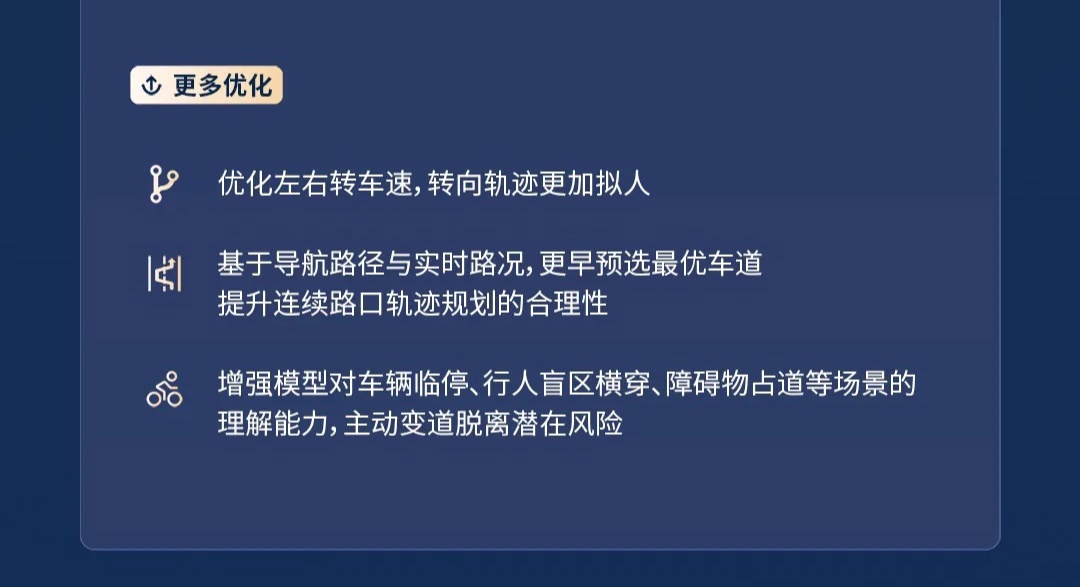 更多优化

优化左右转车速，转向轨迹更加拟人

基于导航路径与实时路况，更早预选最优车道
提升连续路口轨迹规划的合理性

增强模型对车辆临停、行人盲区横穿、障碍物占道等场景的理解能力，主动变道脱离潜在风险